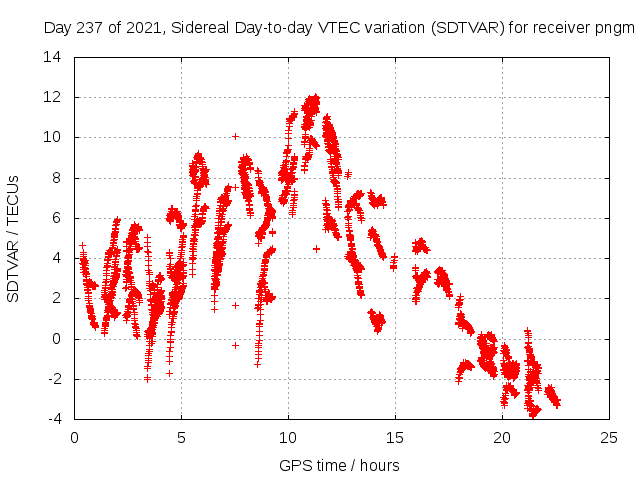 Day 237 of 2021, Sidereal Day-to-day VTEC variation (SDTVAR) for receiver pngm

SDTVAR / TECUs

14
12
10
8
6
4
2
0
-2
-4

0
5
10
15
20
25

GPS time / hours